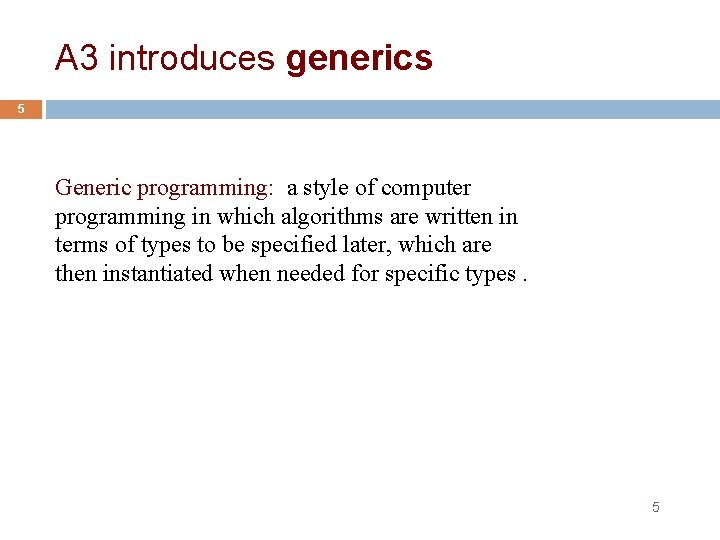 A3 introduces generics

5

Generic programming: a style of computer programming in which algorithms are written in terms of types to be specified later, which are then instantiated when needed for specific types .

5